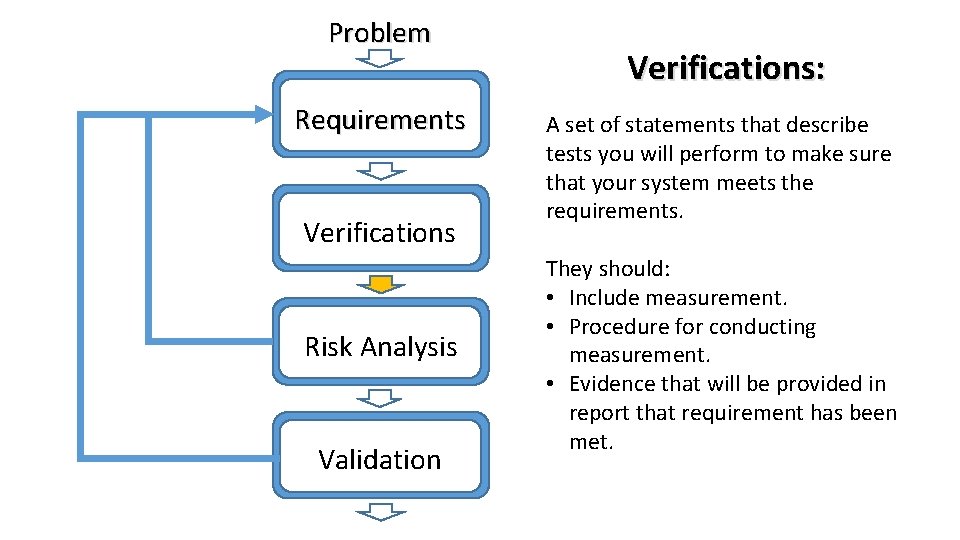 Problem

Requirements

Verifications

Risk Analysis

Validation

Verifications:

A set of statements that describe tests you will perform to make sure that your system meets the requirements.

They should:
• Include measurement.
• Procedure for conducting measurement.
• Evidence that will be provided in report that requirement has been met.